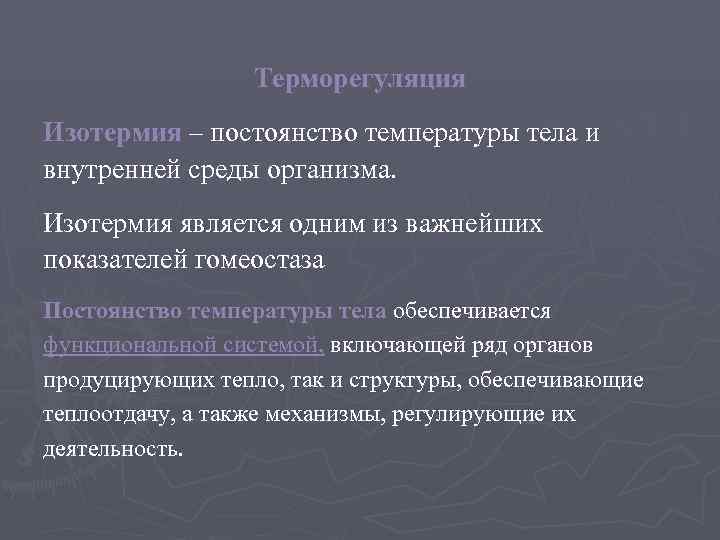 Терморегуляция

Изотермия – постоянство температуры тела и внутренней среды организма.

Изотермия является одним из важнейших показателей гомеостаза

Постоянство температуры тела обеспечивается функциональной системой, включающей ряд органов продуцирующих тепло, так и структуры, обеспечивающие теплоотдачу, а также механизмы, регулирующие их деятельность.